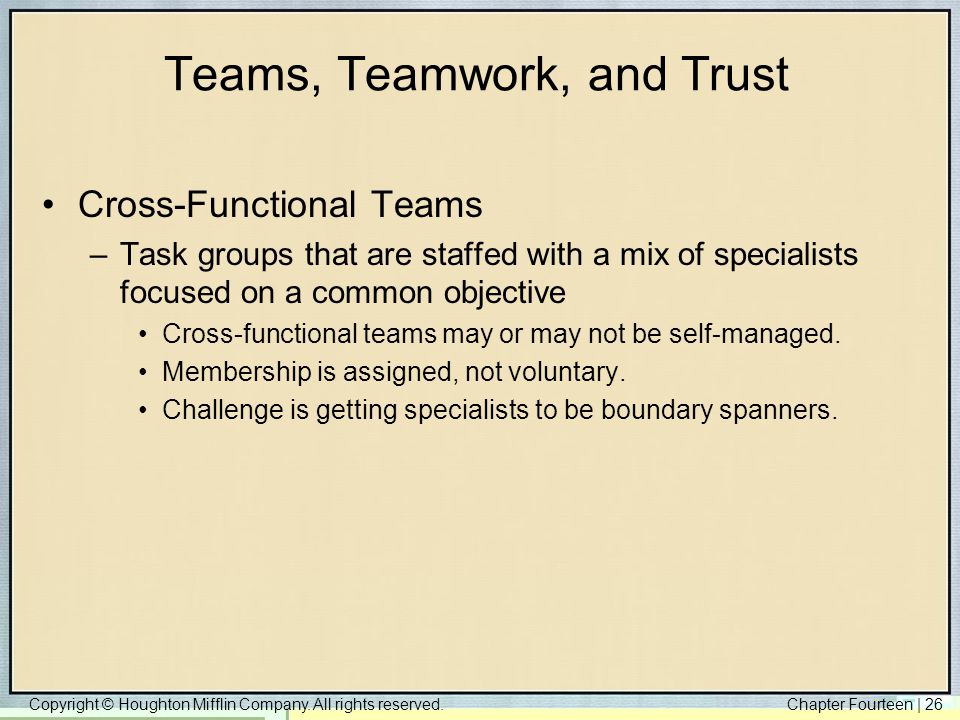 Teams, Teamwork, and Trust

• Cross-Functional Teams
– Task groups that are staffed with a mix of specialists focused on a common objective
• Cross-functional teams may or may not be self-managed.
• Membership is assigned, not voluntary.
• Challenge is getting specialists to be boundary spanners.

Copyright © Houghton Mifflin Company. All rights reserved.

Chapter Fourteen | 26